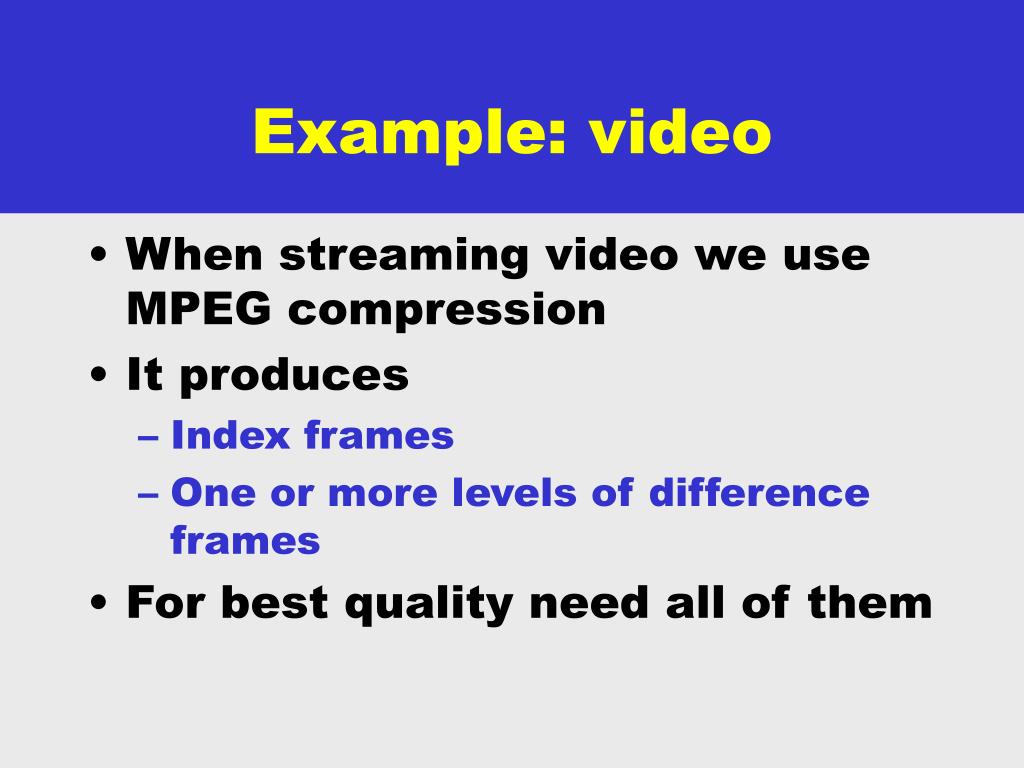 Example: video

• When streaming video we use MPEG compression
• It produces
– Index frames
– One or more levels of difference frames
• For best quality need all of them